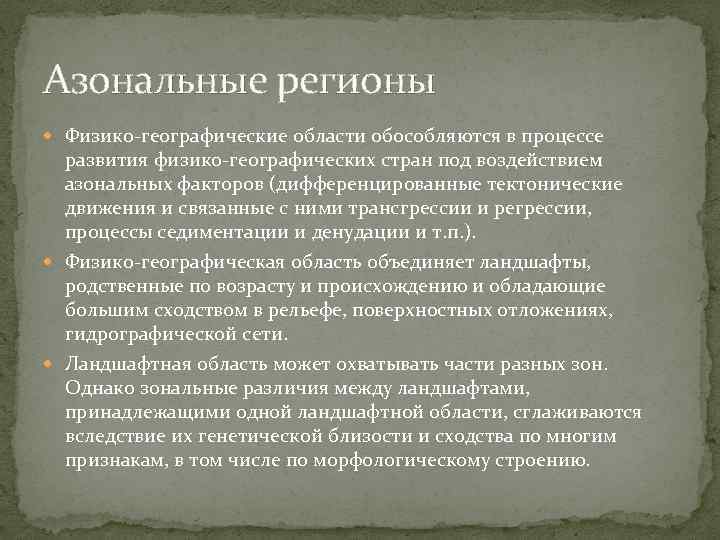 Азональные регионы

Физико-географические области обособляются в процессе развития физико-географических стран под воздействием азональных факторов (дифференцированные тектонические движения и связанные с ними трансгрессии и регрессии, процессы седиментации и денудации и т.п.).

Физико-географическая область объединяет ландшафты, родственные по возрасту и происхождению и обладающие большим сходством в рельефе, поверхностных отложениях, гидрографической сети.

Ландшафтная область может охватывать части разных зон. Однако зональные различия между ландшафтами, принадлежащими одной ландшафтной области, сглаживаются вследствие их генетической близости и сходства по многим признакам, в том числе по морфологическому строению.